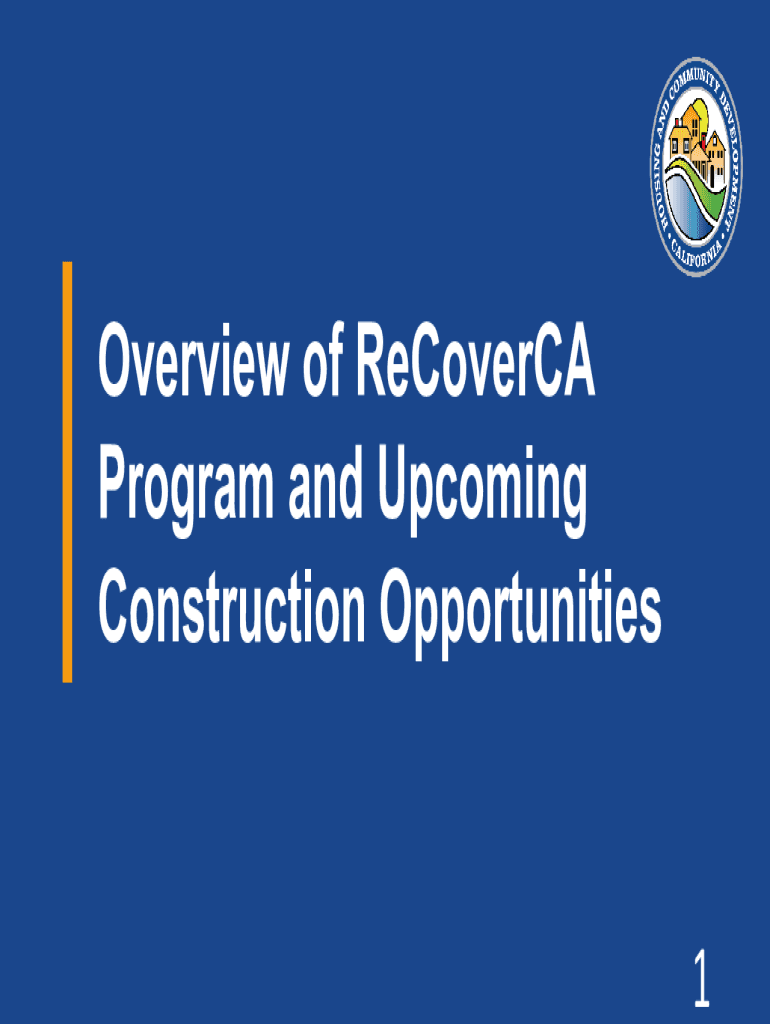 HOUSING AND COMMUNITY DEVELOPMENT
CALIFORNIA

Overview of ReCoverCA Program and Upcoming Construction Opportunities

1